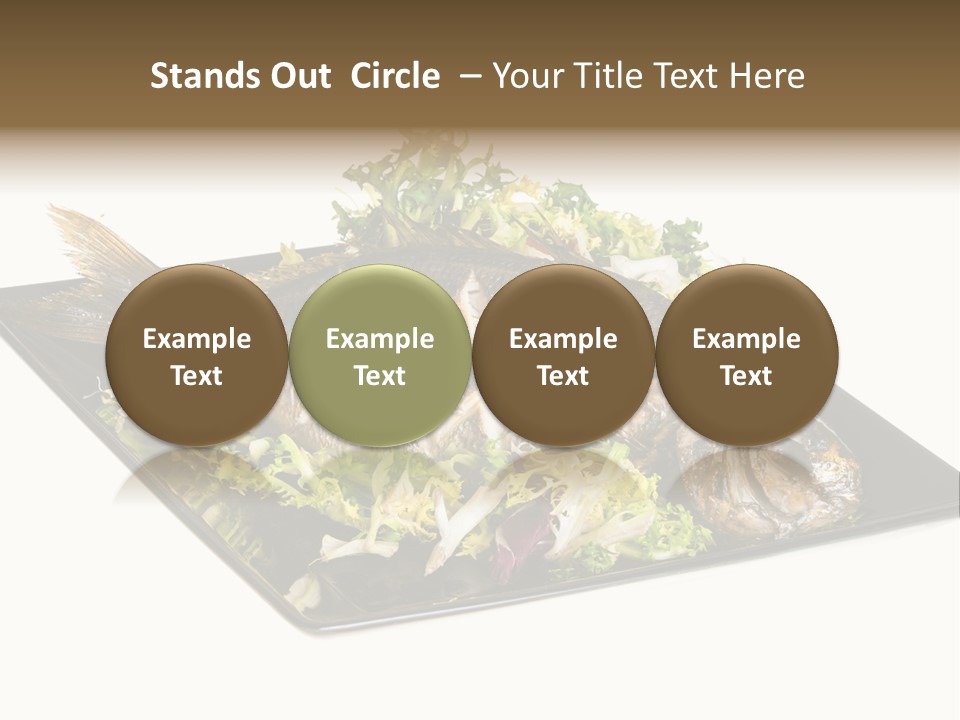 Stands Out  Circle  – Your Title Text Here

Example Text

Example Text

Example Text

Example Text